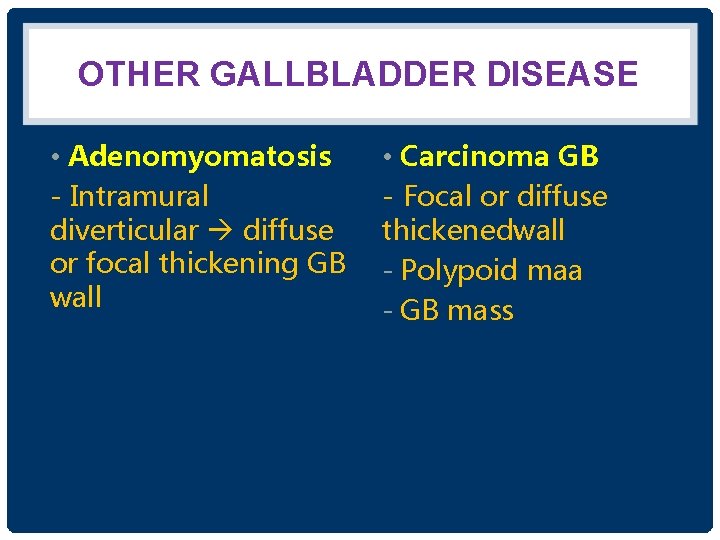 OTHER GALLBLADDER DISEASE

• Adenomyomatosis

- Intramural diverticular → diffuse or focal thickening GB wall

• Carcinoma GB

- Focal or diffuse thickenedwall

- Polypoid maa

- GB mass